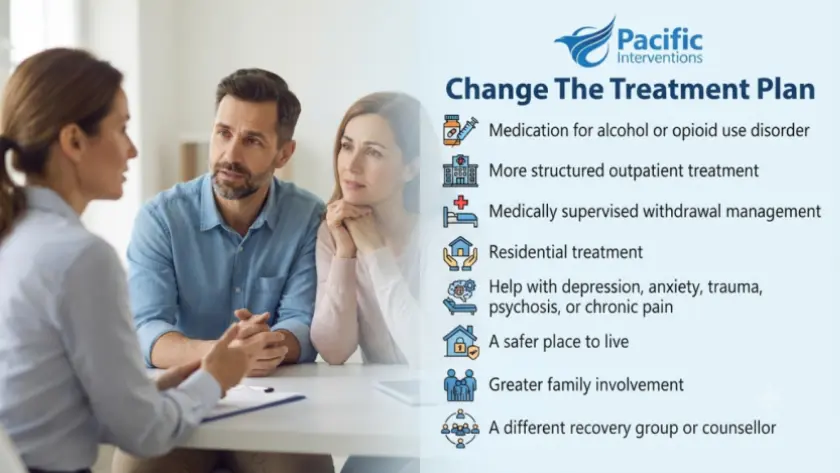 Pacific Interventions

Change The Treatment Plan

Medication for alcohol or opioid use disorder

More structured outpatient treatment

Medically supervised withdrawal management

Residential treatment

Help with depression, anxiety, trauma, psychosis, or chronic pain

A safer place to live

Greater family involvement

A different recovery group or counsellor